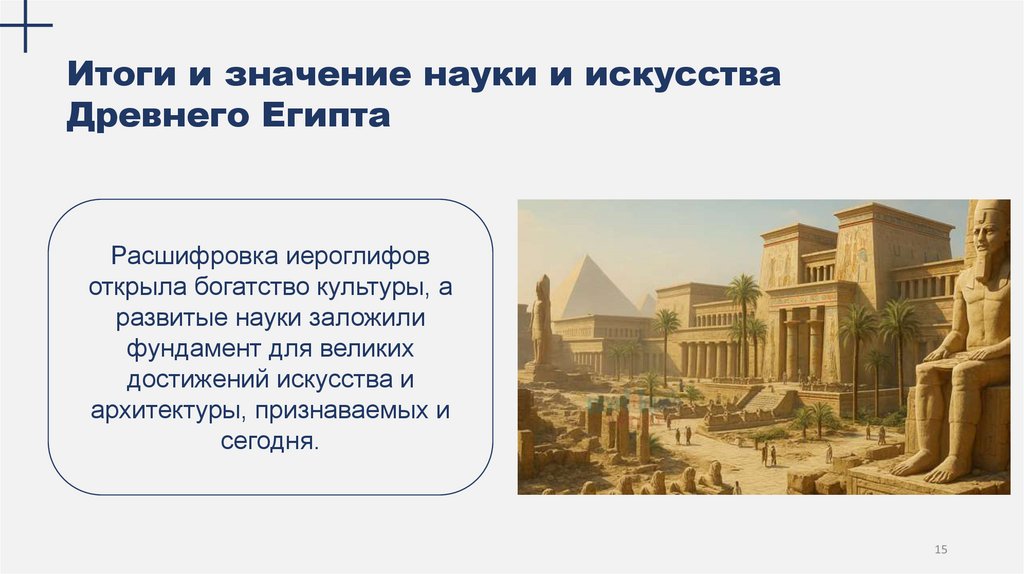 Итоги и значение науки и искусства Древнего Египта

Расшифровка иероглифов открыла богатство культуры, а развитые науки заложили фундамент для великих достижений искусства и архитектуры, признаваемых и сегодня.

15